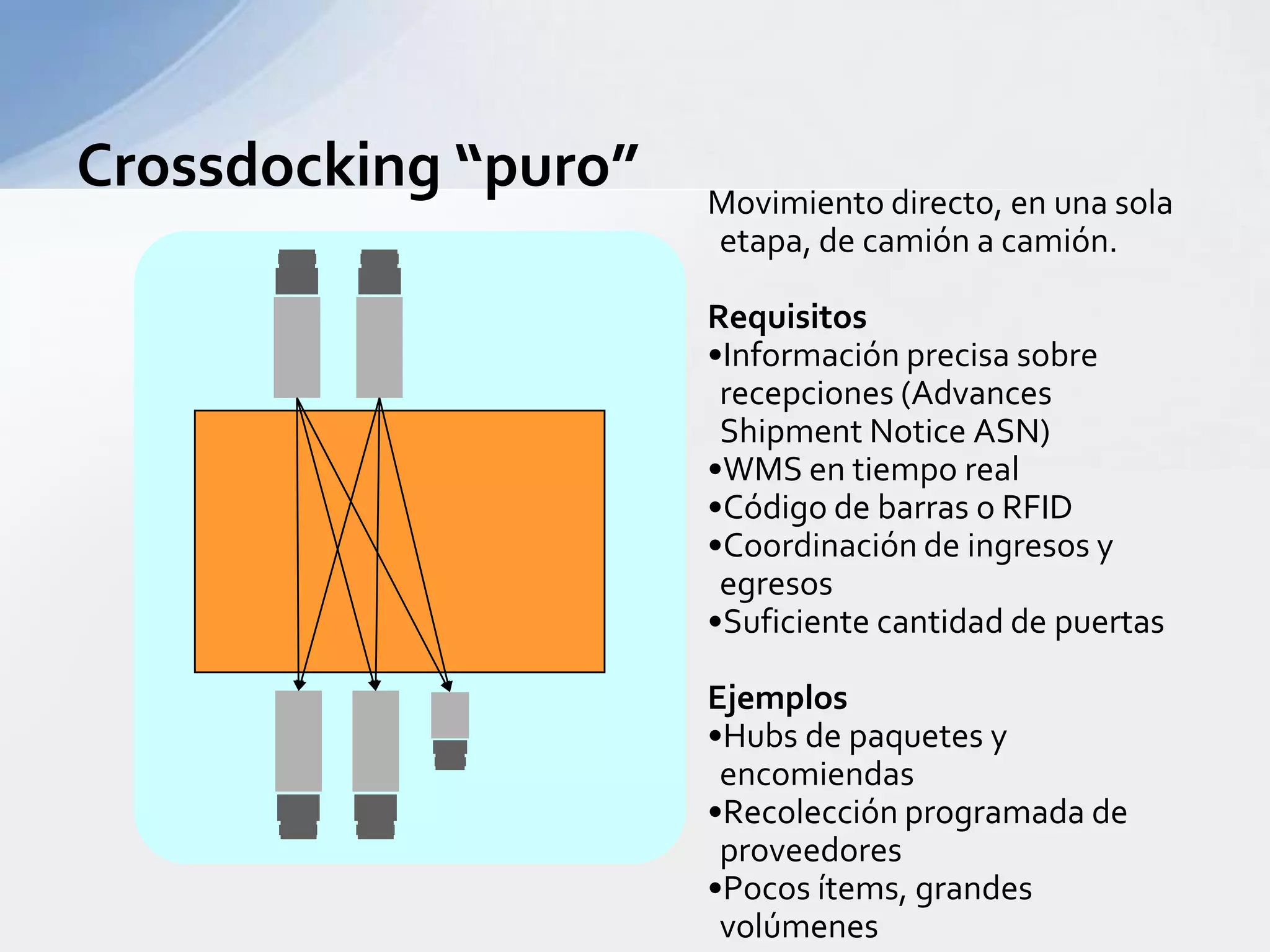 Crossdocking “puro”

Movimiento directo, en una sola etapa, de camión a camión.

Requisitos
•Información precisa sobre recepciones (Advances Shipment Notice ASN)
•WMS en tiempo real
•Código de barras o RFID
•Coordinación de ingresos y egresos
•Suficiente cantidad de puertas

Ejemplos
•Hubs de paquetes y encomiendas
•Recolección programada de proveedores
•Pocos ítems, grandes volúmenes